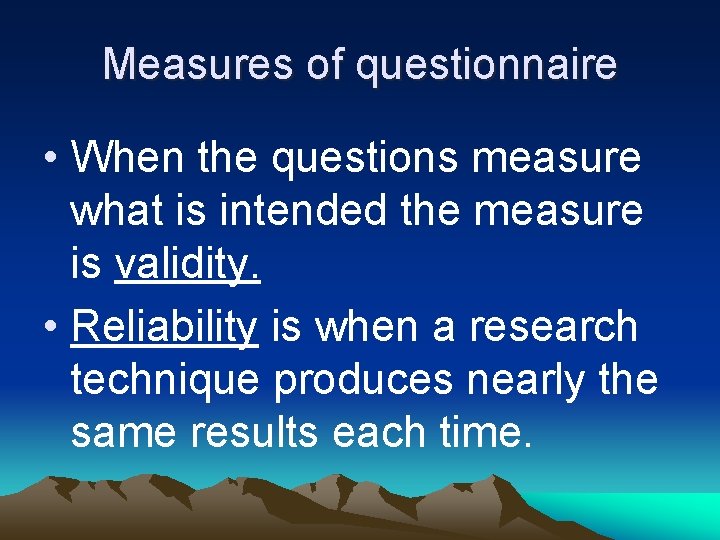 Measures of questionnaire

• When the questions measure what is intended the measure is validity.

• Reliability is when a research technique produces nearly the same results each time.